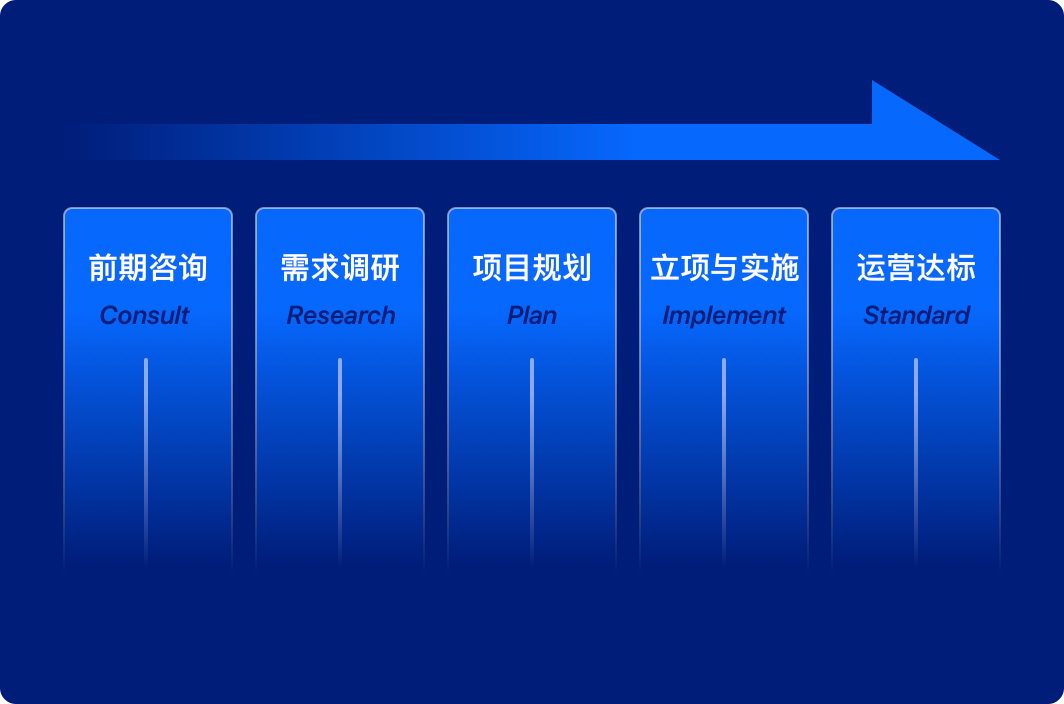 前期咨询
Consult

需求调研
Research

项目规划
Plan

立项与实施
Implement

运营达标
Standard